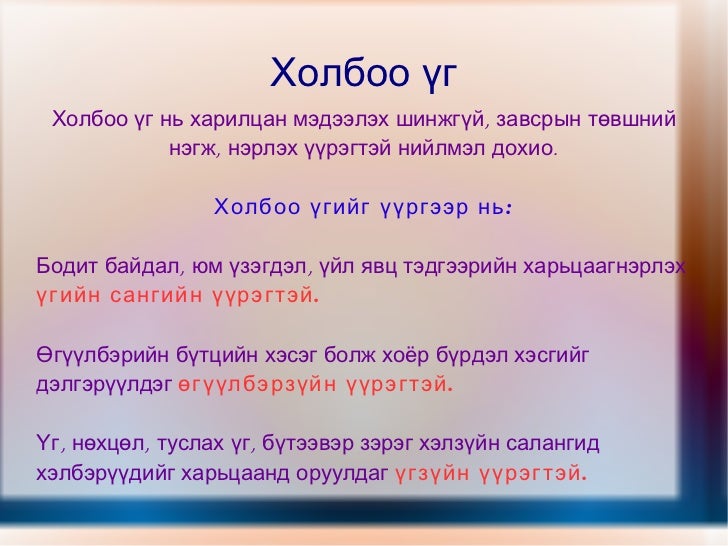 Холбоо үг

Холбоо үг нь харилцан мэдээлэх шинжгүй, завсрын төвшний нэгж, нэрлэх үүрэгтэй нийлмэл дохио.

Холбоо үгийг үүргээр нь:

Бодит байдал, юм үзэгдэл, үйл явц тэдгээрийн харьцаагнэрлэх үгийн сангийн үүрэгтэй.

Өгүүлбэрийн бүтцийн хэсэг болж хоёр бүрдэл хэсгийг дэлгэрүүлдэг өгүүлбэрзүйн үүрэгтэй.

Үг, нөхцөл, туслах үг, бүтээвэр зэрэг хэлзүйн салангид хэлбэрүүдийг харьцаанд оруулдаг үгзүйн үүрэгтэй.